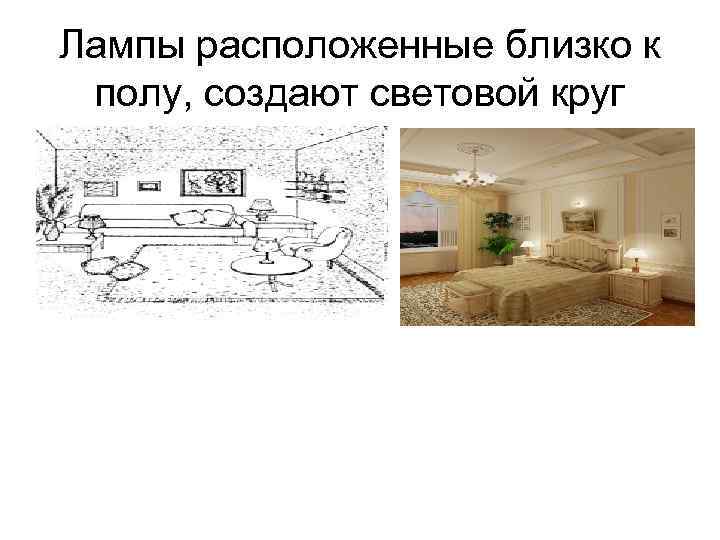 Лампы расположенные близко к полу, создают световой круг